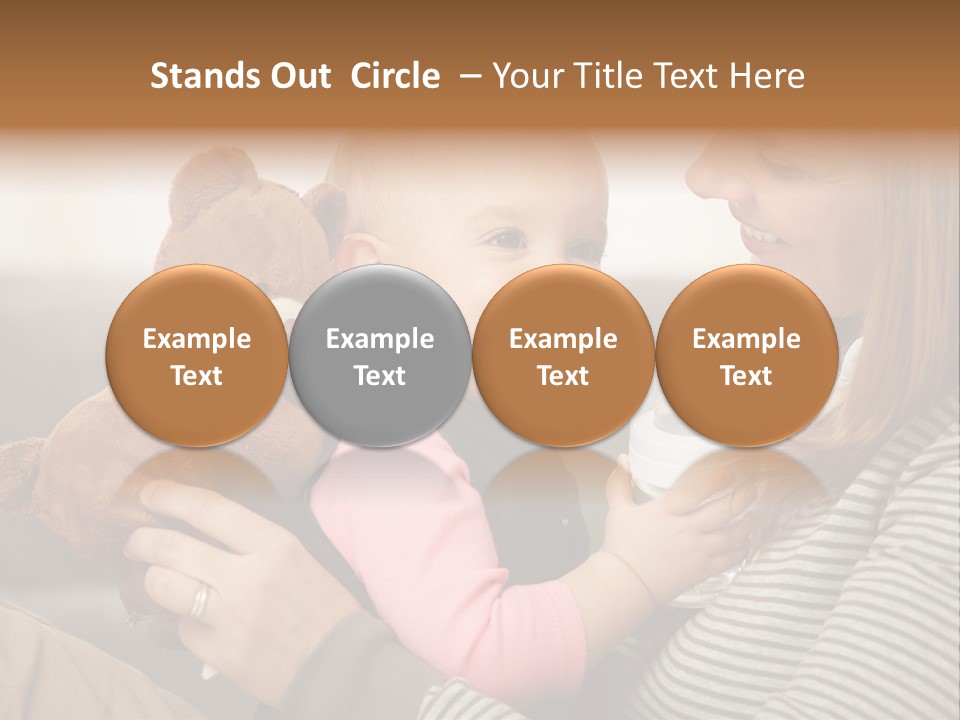 Stands Out  Circle  – Your Title Text Here

Example Text

Example Text

Example Text

Example Text